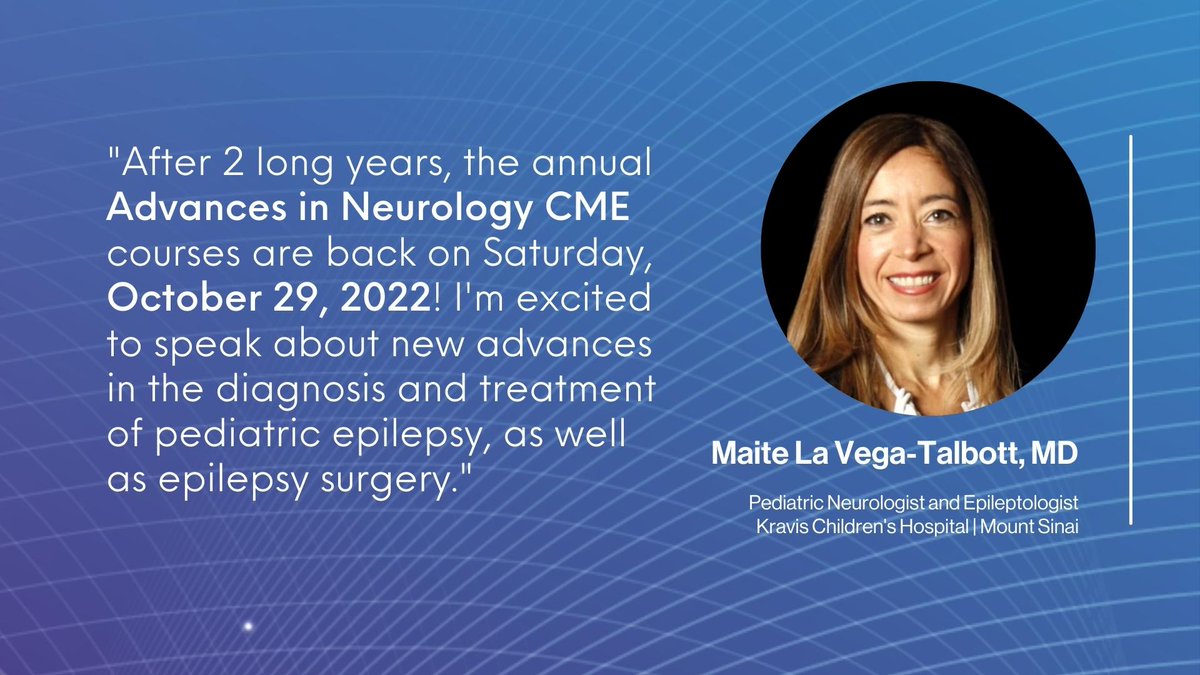 "After 2 long years, the annual Advances in Neurology CME courses are back on Saturday, October 29, 2022! I'm excited to speak about new advances in the diagnosis and treatment of pediatric epilepsy, as well as epilepsy surgery."

Maite La Vega-Talbott, MD

Pediatric Neurologist and Epileptologist
Kravis Children's Hospital | Mount Sinai